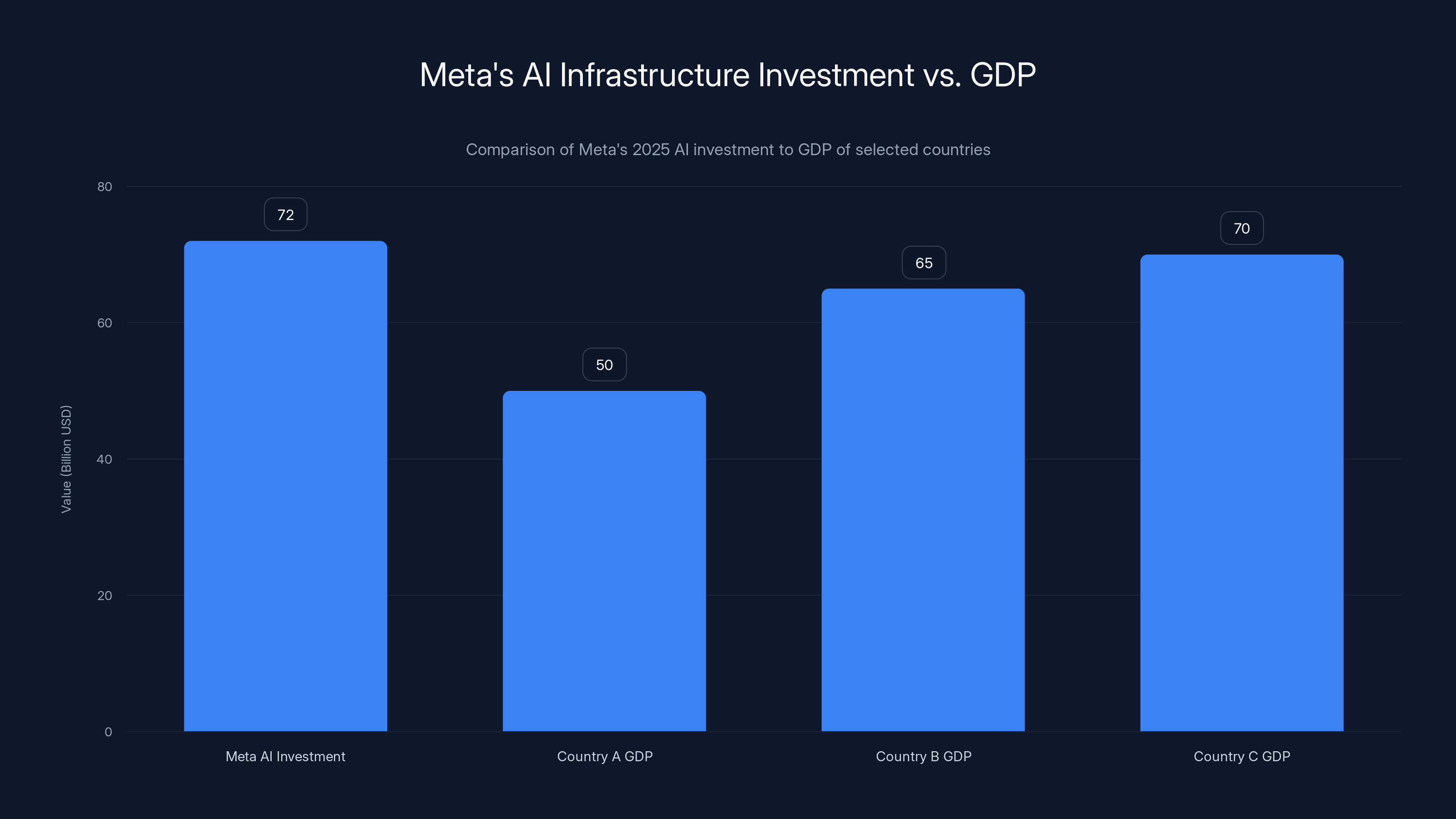 Meta's AI Infrastructure Investment vs. GDP

Comparison of Meta's 2025 AI investment to GDP of selected countries

Value (Billion USD)

80
60
40
20
0

72
50
65
70

Meta AI Investment
Country A GDP
Country B GDP
Country C GDP